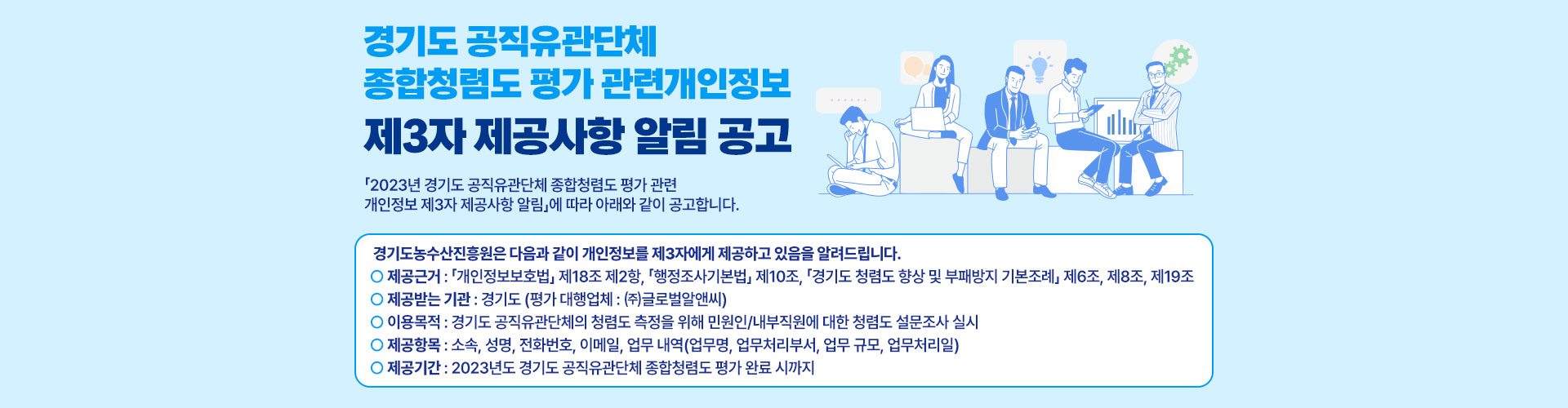 경기도 공직유관단체
종합청렴도 평가 관련개인정보
제3자 제공사항 알림 공고

「2023년 경기도 공직유관단체 종합청렴도 평가 관련 개인정보 제3자 제공사항 알림」에 따라 아래와 같이 공고합니다.

경기도농수산진흥원은 다음과 같이 개인정보를 제3자에게 제공하고 있음을 알려드립니다.
○ 제공근거 : 「개인정보보호법」 제18조 제2항, 「행정조사기본법」 제10조, 「경기도 청렴도 향상 및 부패방지 기본조례」 제6조, 제8조, 제19조
○ 제공받는 기관 : 경기도 (평가 대행업체 : ㈜글로벌알앤씨)
○ 이용목적 : 경기도 공직유관단체의 청렴도 측정을 위해 민원인/내부직원에 대한 청렴도 설문조사 실시
○ 제공항목 : 소속, 성명, 전화번호, 이메일, 업무 내역(업무명, 업무처리부서, 업무 규모, 업무처리일)
○ 제공기간 : 2023년도 경기도 공직유관단체 종합청렴도 평가 완료 시까지